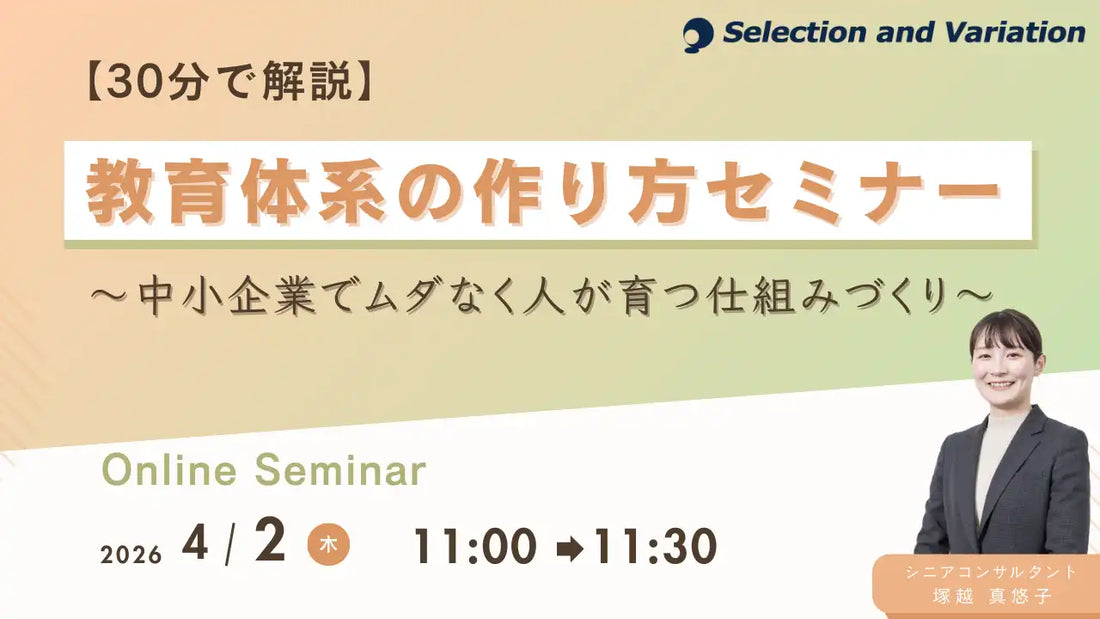 Selection and Variation

【30分で解説】

教育体系の作り方セミナー

～中小企業でムダなく人が育つ仕組みづくり～

Online Seminar

2026 4 / 2 木 11:00 ➡ 11:30

シニアコンサルタント
塚越 真悠子